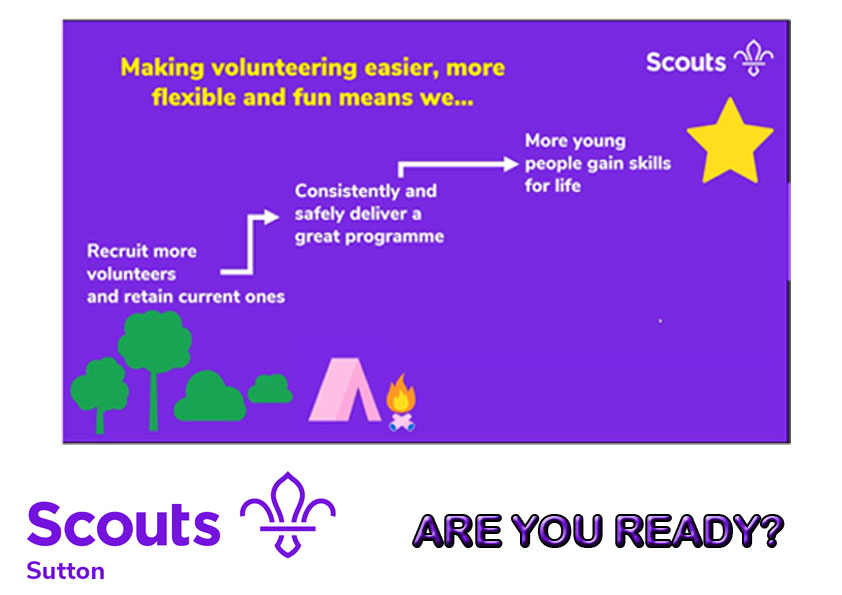 Making volunteering easier, more flexible and fun means we...

Scouts

Recruit more volunteers and retain current ones

Consistently and safely deliver a great programme

More young people gain skills for life

Scouts
Sutton

ARE YOU READY?